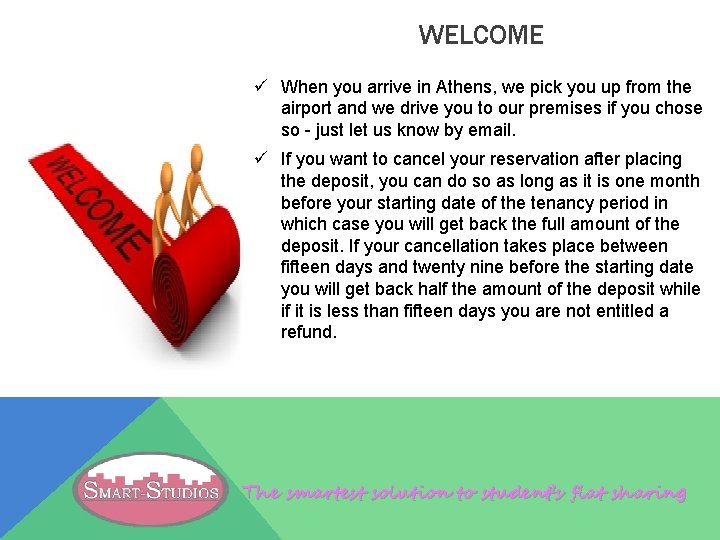 WELCOME

✓ When you arrive in Athens, we pick you up from the airport and we drive you to our premises if you chose so - just let us know by email.

✓ If you want to cancel your reservation after placing the deposit, you can do so as long as it is one month before your starting date of the tenancy period in which case you will get back the full amount of the deposit. If your cancellation takes place between fifteen days and twenty nine before the starting date you will get back half the amount of the deposit while if it is less than fifteen days you are not entitled a refund.

WELCOME

SMART-STUDIOS

The smartest solution to student's flat sharing